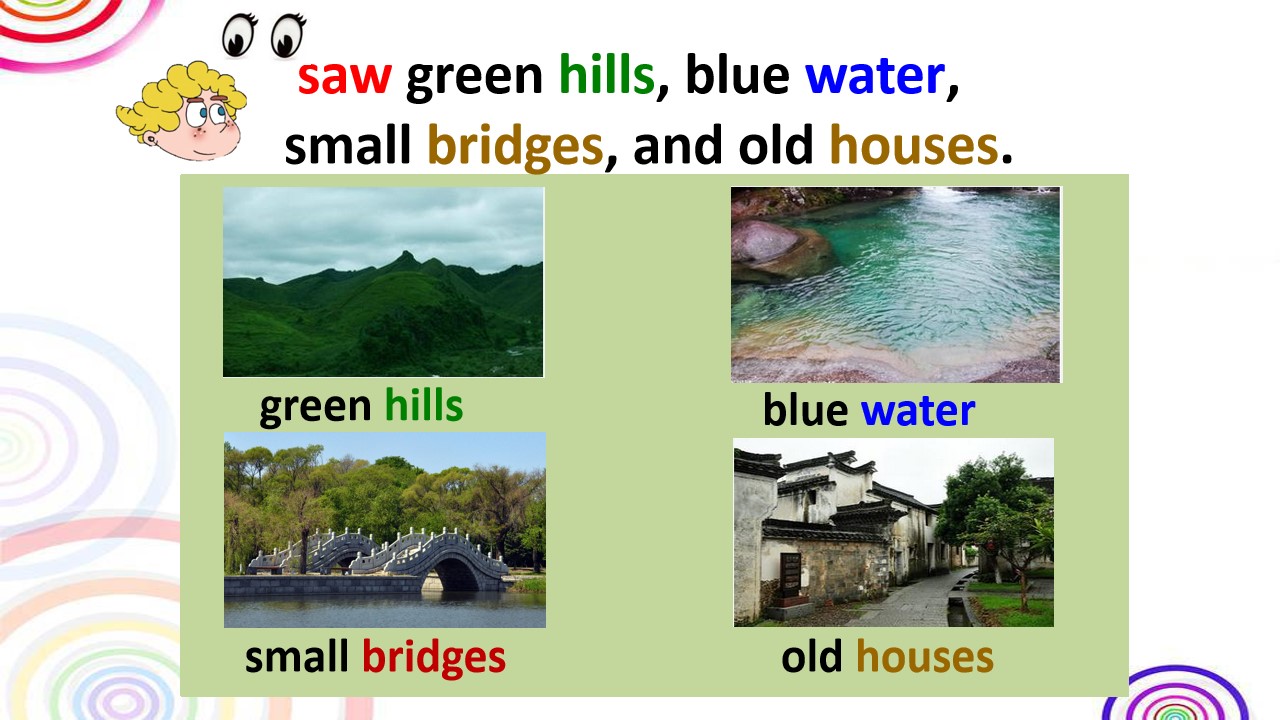 saw green hills, blue water, small bridges, and old houses.

green hills

blue water

small bridges

old houses